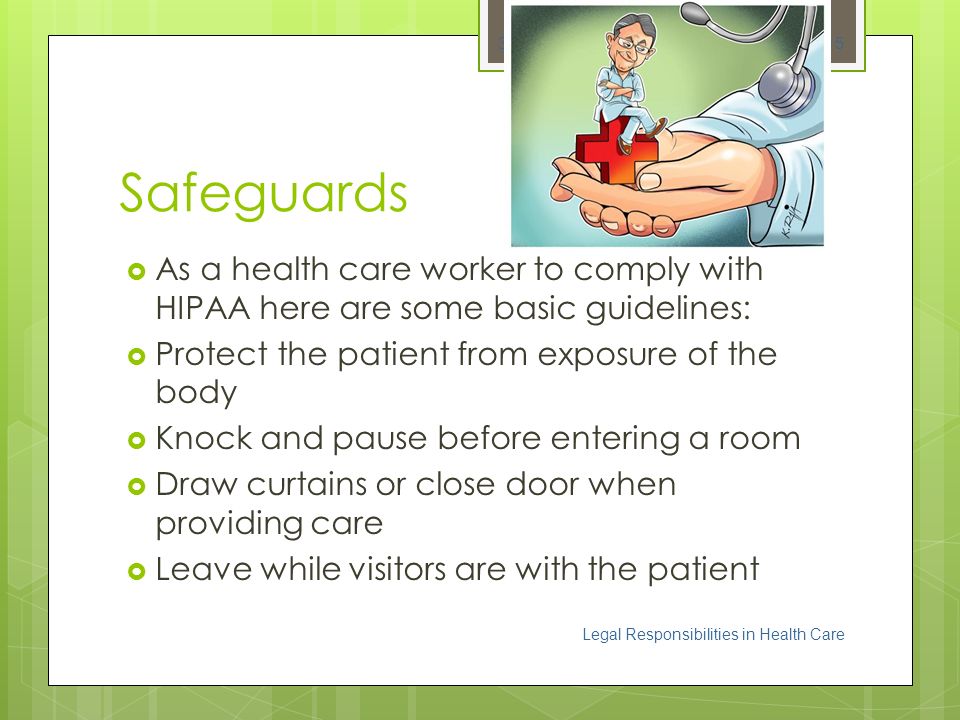 Safeguards

As a health care worker to comply with HIPAA here are some basic guidelines:

Protect the patient from exposure of the body

Knock and pause before entering a room

Draw curtains or close door when providing care

Leave while visitors are with the patient

Legal Responsibilities in Health Care